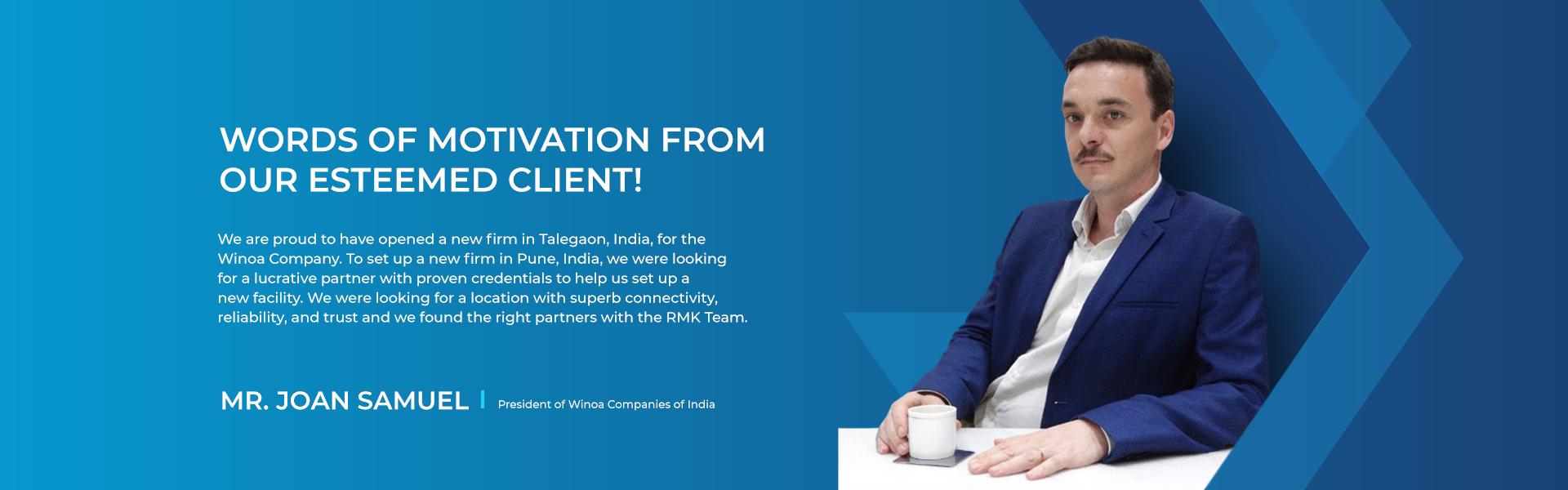 WORDS OF MOTIVATION FROM OUR ESTEEMED CLIENT!

We are proud to have opened a new firm in Talegaon, India, for the Winoa Company. To set up a new firm in Pune, India, we were looking for a lucrative partner with proven credentials to help us set up a new facility. We were looking for a location with superb connectivity, reliability, and trust and we found the right partners with the RMK Team.

MR. JOAN SAMUEL | President of Winoa Companies of India